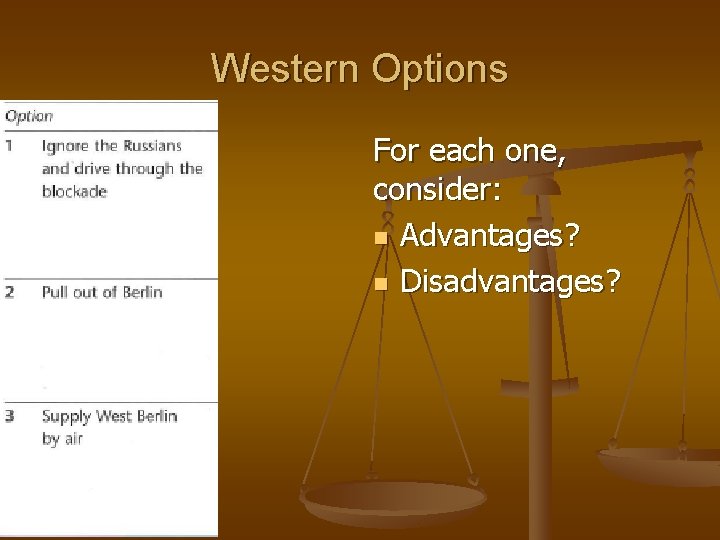 Western Options

| Option | |
|---|---|
| 1 | Ignore the Russians and drive through the blockade |
| 2 | Pull out of Berlin |
| 3 | Supply West Berlin by air |

For each one, consider:
- Advantages?
- Disadvantages?